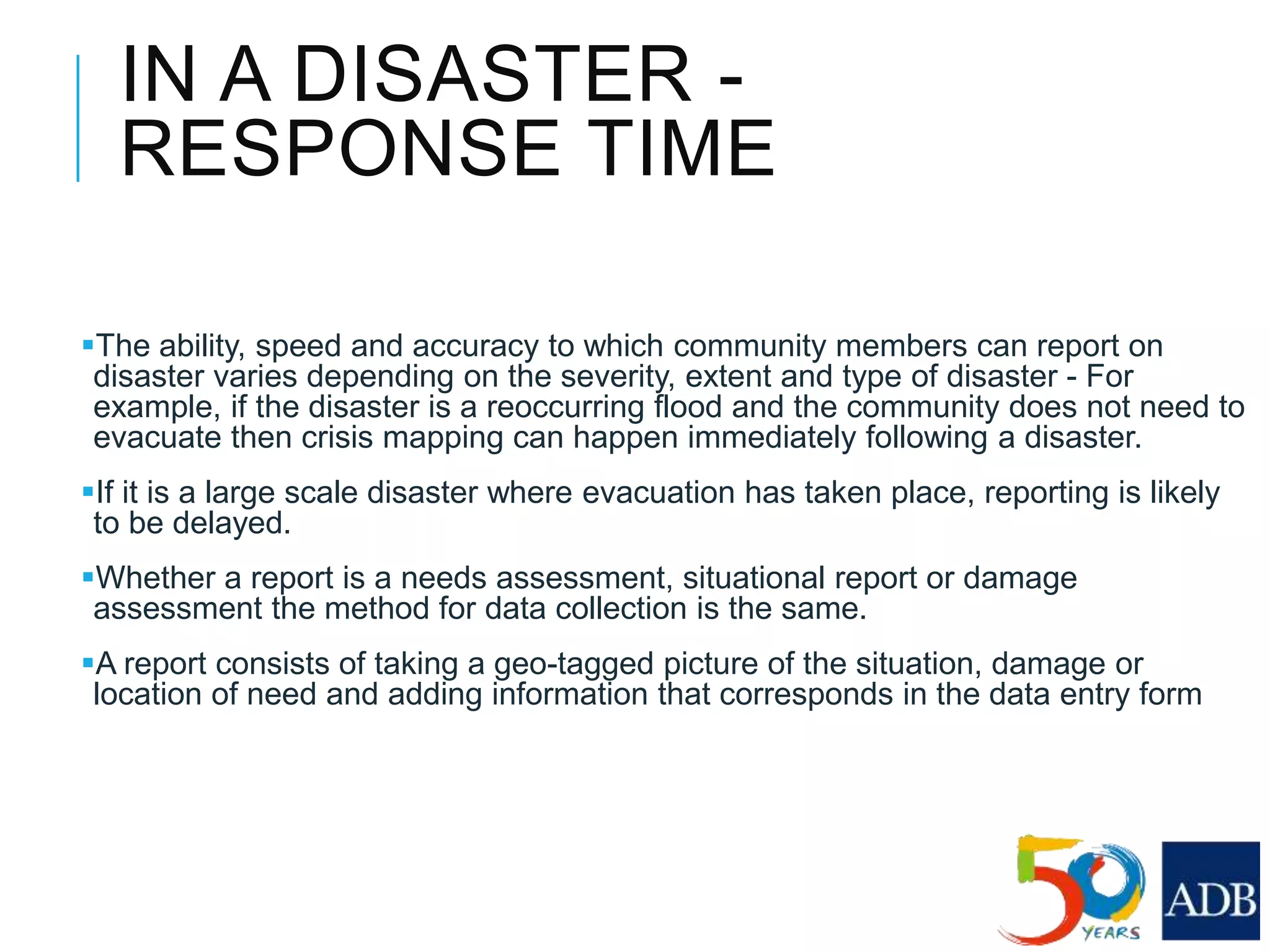 IN A DISASTER - RESPONSE TIME

▪The ability, speed and accuracy to which community members can report on disaster varies depending on the severity, extent and type of disaster - For example, if the disaster is a reoccurring flood and the community does not need to evacuate then crisis mapping can happen immediately following a disaster.

▪If it is a large scale disaster where evacuation has taken place, reporting is likely to be delayed.

▪Whether a report is a needs assessment, situational report or damage assessment the method for data collection is the same.

▪A report consists of taking a geo-tagged picture of the situation, damage or location of need and adding information that corresponds in the data entry form

50 YEARS

ADB